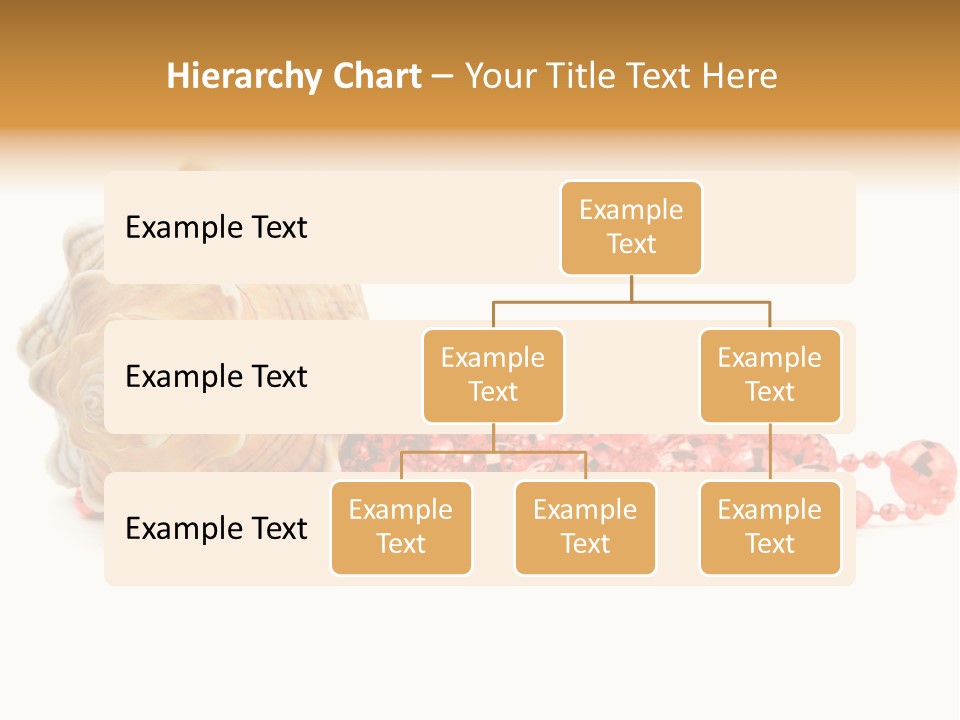 Hierarchy Chart – Your Title Text Here

Example Text

Example Text

Example Text

Example Text

Example Text

Example Text

Example Text

Example Text

Example Text